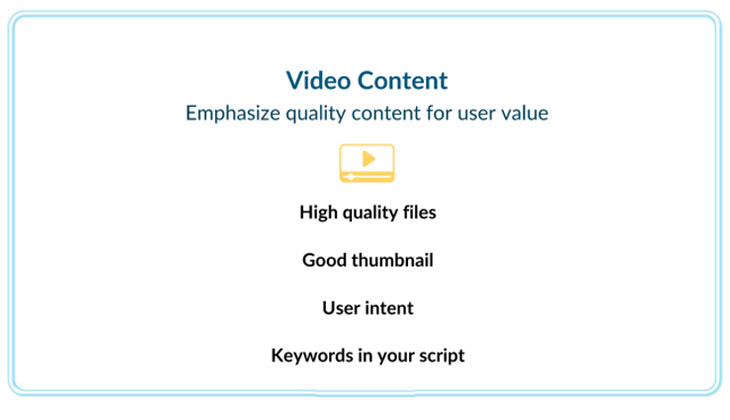 Video Content
Emphasize quality content for user value

High quality files

Good thumbnail

User intent

Keywords in your script